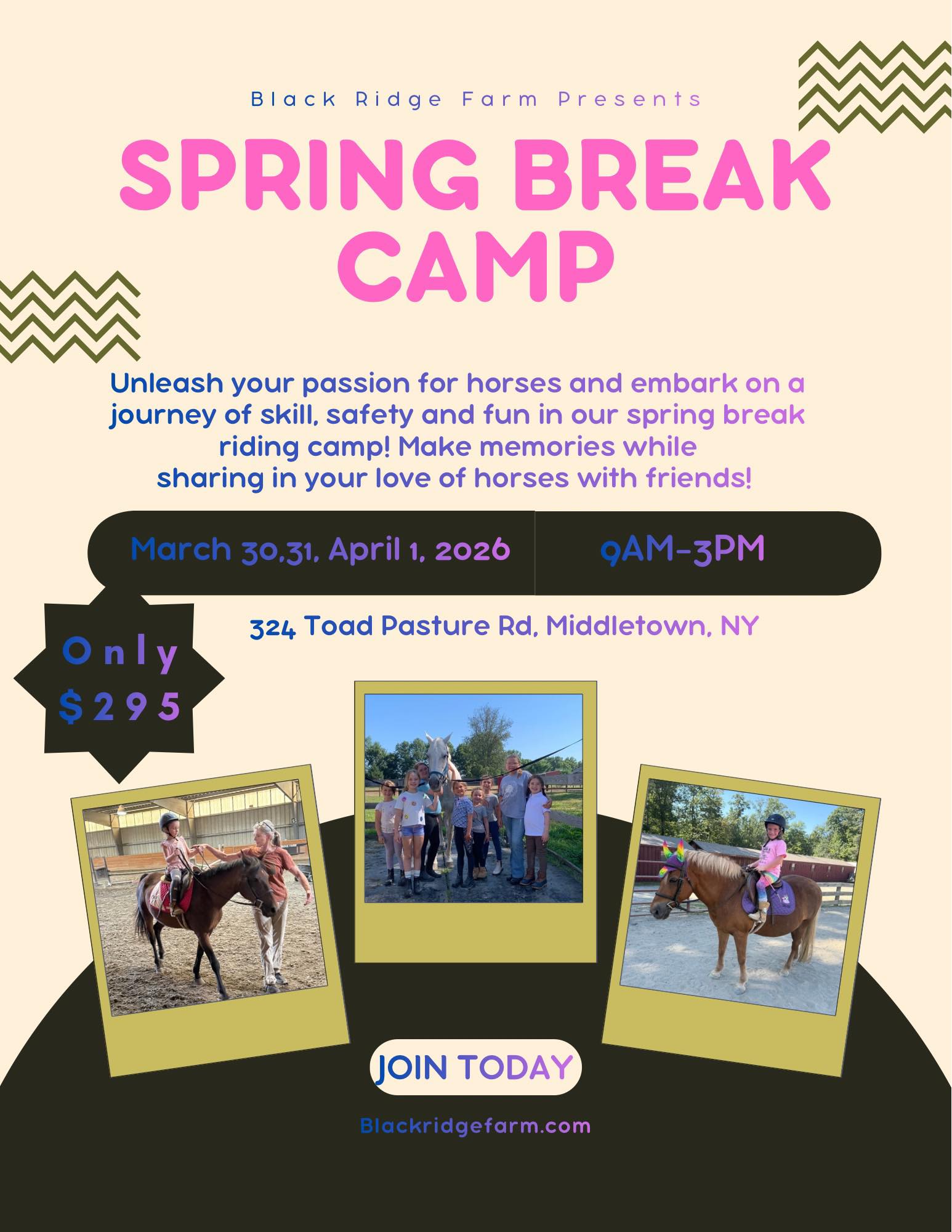 Black Ridge Farm Presents

SPRING BREAK CAMP

Unleash your passion for horses and embark on a journey of skill, safety and fun in our spring break riding camp! Make memories while sharing in your love of horses with friends!

March 30,31, April 1, 2026

9AM-3PM

324 Toad Pasture Rd, Middletown, NY

Only $295

JOIN TODAY

Blackridgefarm.com